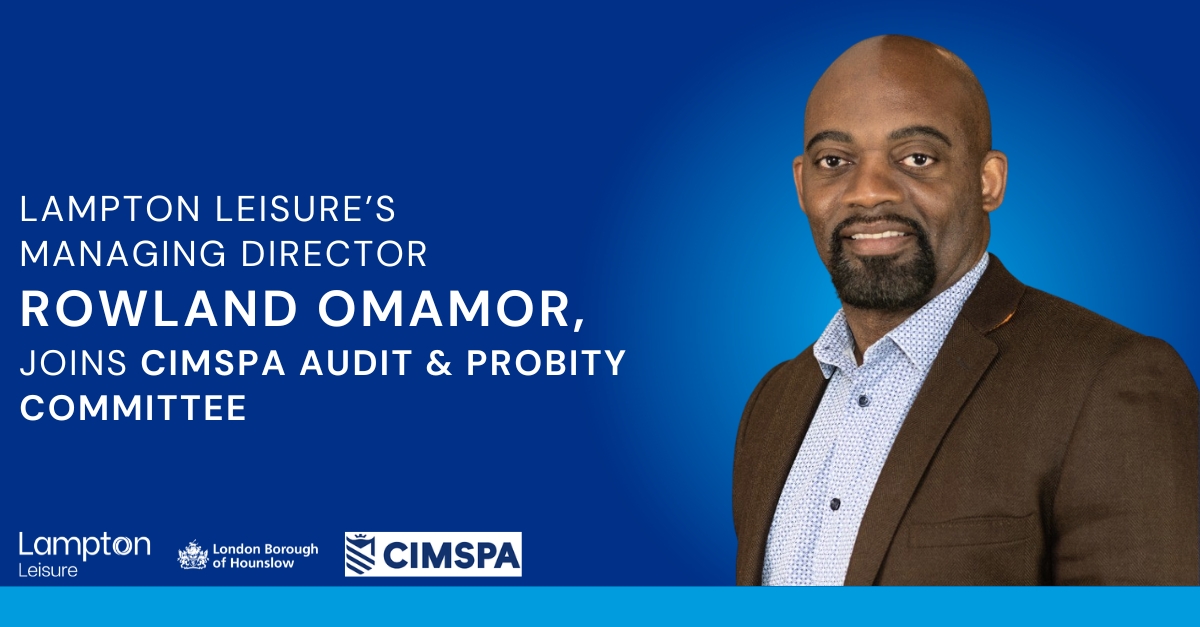 LAMPTON LEISURE'S MANAGING DIRECTOR
ROWLAND OMAMOR,
JOINS CIMSPA AUDIT & PROBITY COMMITTEE

Lampton Leisure

London Borough of Hounslow

CIMSPA